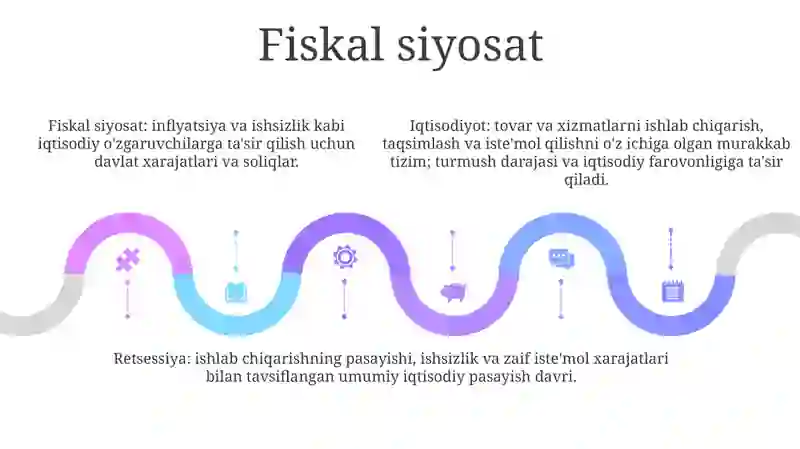 Fiskal siyosat

Fiskal siyosat: inflyatsiya va ishsizlik kabi iqtisodiy o'zgaruvchilarga ta'sir qilish uchun davlat xarajatlari va soliqlar.

Iqtisodiyot: tovar va xizmatlarni ishlab chiqarish, taqsimlash va iste'mol qilishni o'z ichiga olgan murakkab tizim; turmush darajasi va iqtisodiy farovonligiga ta'sir qiladi.

Retsessiya: ishlab chiqarishning pasayishi, ishsizlik va zaif iste'mol xarajatlari bilan tavsiflangan umumiy iqtisodiy pasayish davri.